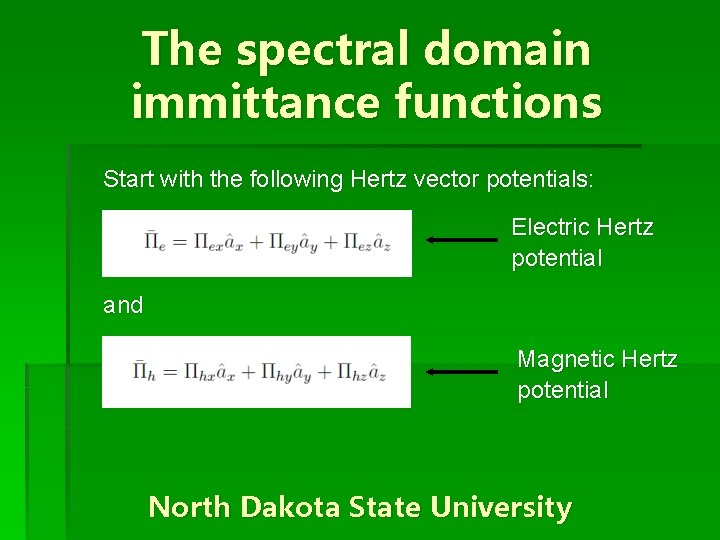 The spectral domain immittance functions

Start with the following Hertz vector potentials:

$\bar{\Pi}_e = \Pi_{ex}\hat{a}_x + \Pi_{ey}\hat{a}_y + \Pi_{ez}\hat{a}_z$

Electric Hertz potential

and

$\bar{\Pi}_h = \Pi_{hx}\hat{a}_x + \Pi_{hy}\hat{a}_y + \Pi_{hz}\hat{a}_z$

Magnetic Hertz potential

North Dakota State University